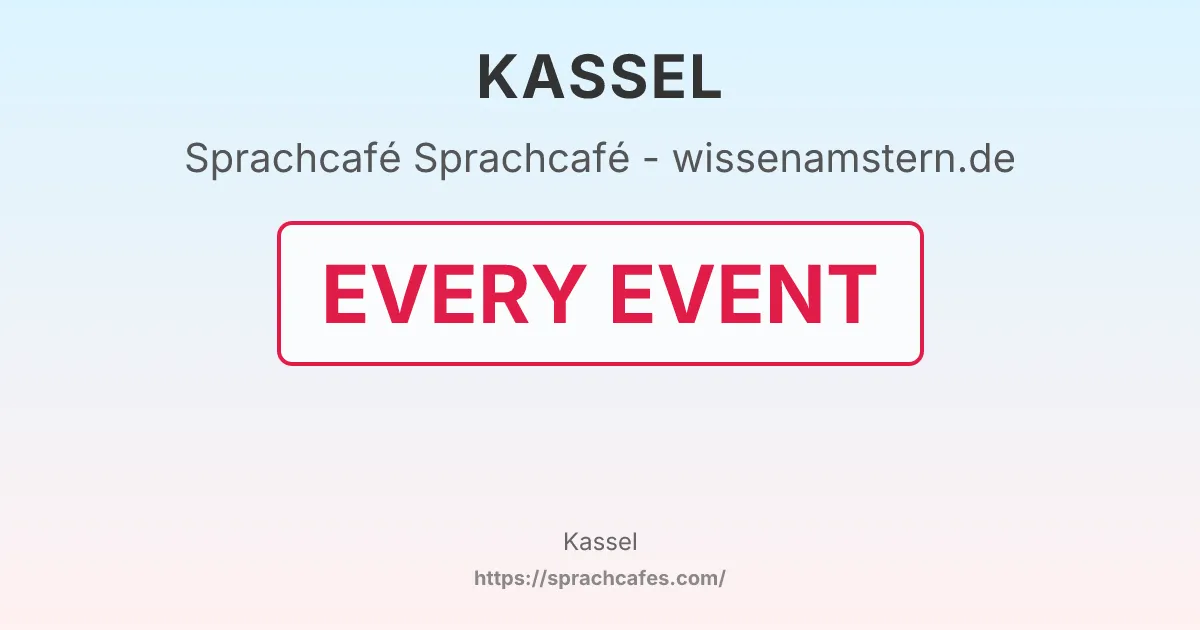 KASSEL

Sprachcafé Sprachcafé - wissenamstern.de

EVERY EVENT

Kassel

https://sprachcafes.com/